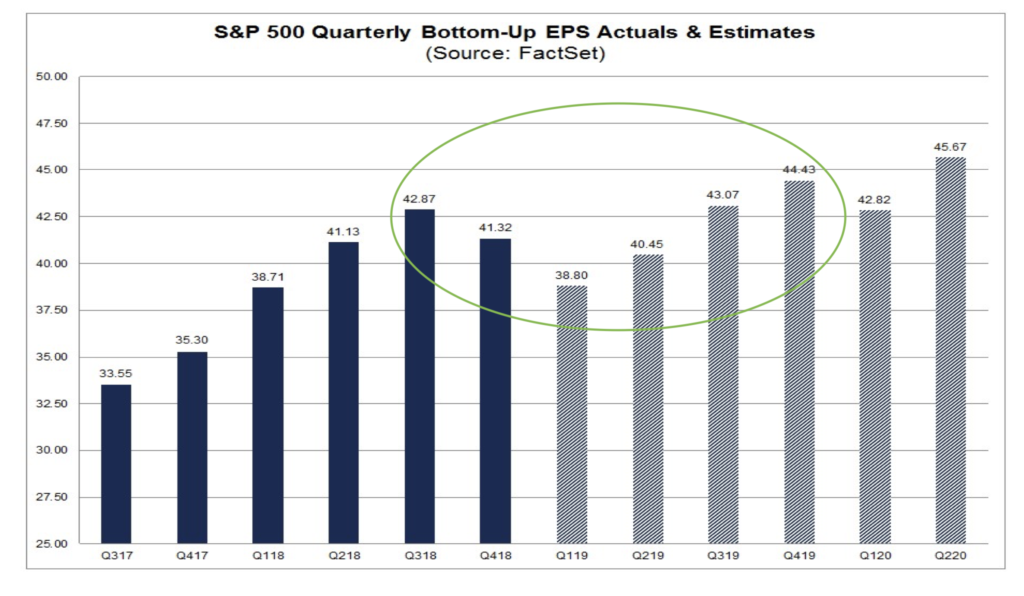 S&P 500 Quarterly Bottom-Up EPS Actuals & Estimates
(Source: FactSet)

50.00
47.50
45.00
42.50
40.00
37.50
35.00
32.50
30.00
27.50
25.00

33.55
35.30
38.71
41.13
42.87
41.32
38.80
40.45
43.07
44.43
42.82
45.67

Q317
Q417
Q118
Q218
Q318
Q418
Q119
Q219
Q319
Q419
Q120
Q220